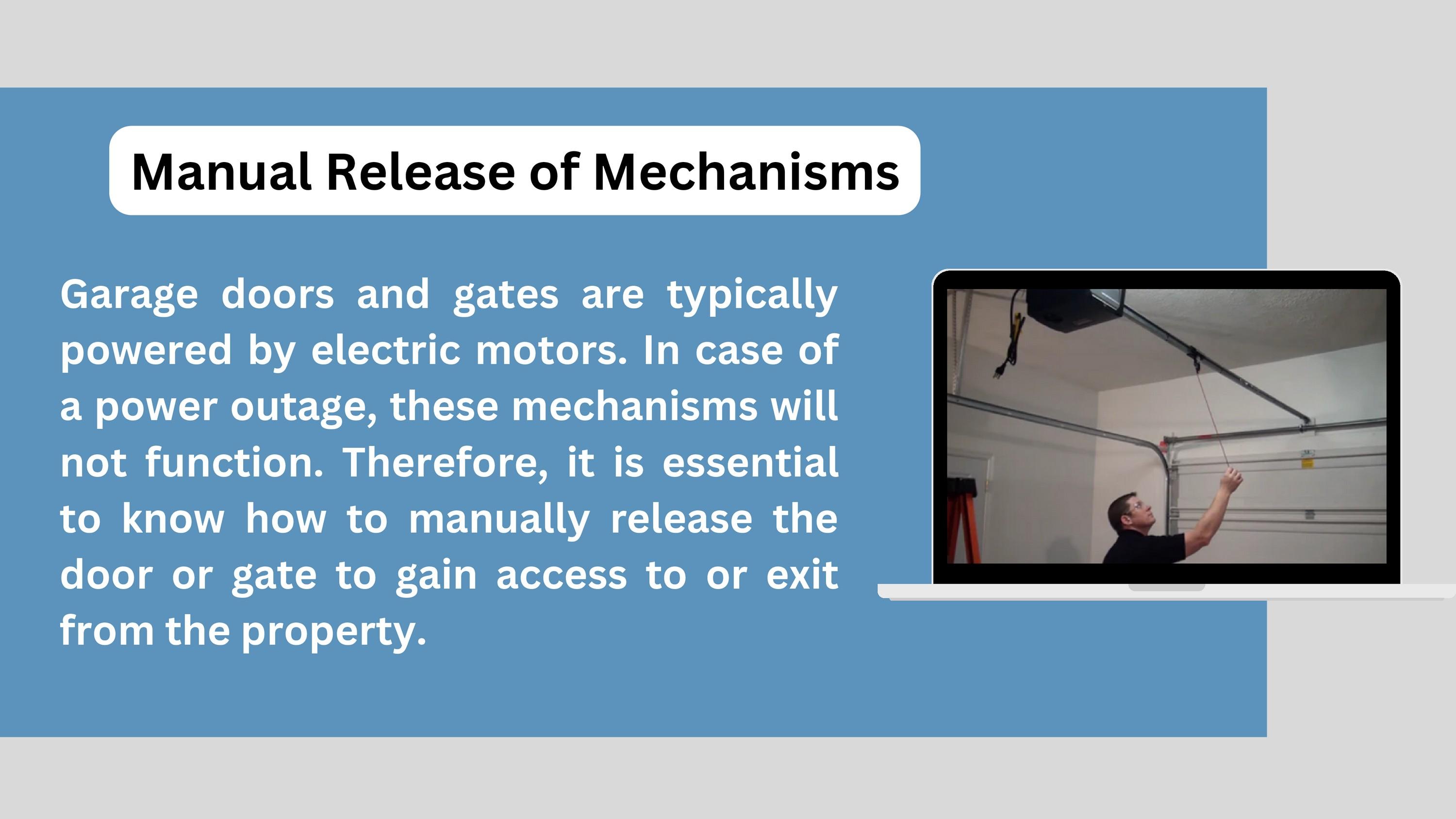 Manual Release of Mechanisms

Garage doors and gates are typically powered by electric motors. In case of a power outage, these mechanisms will not function. Therefore, it is essential to know how to manually release the door or gate to gain access to or exit from the property.